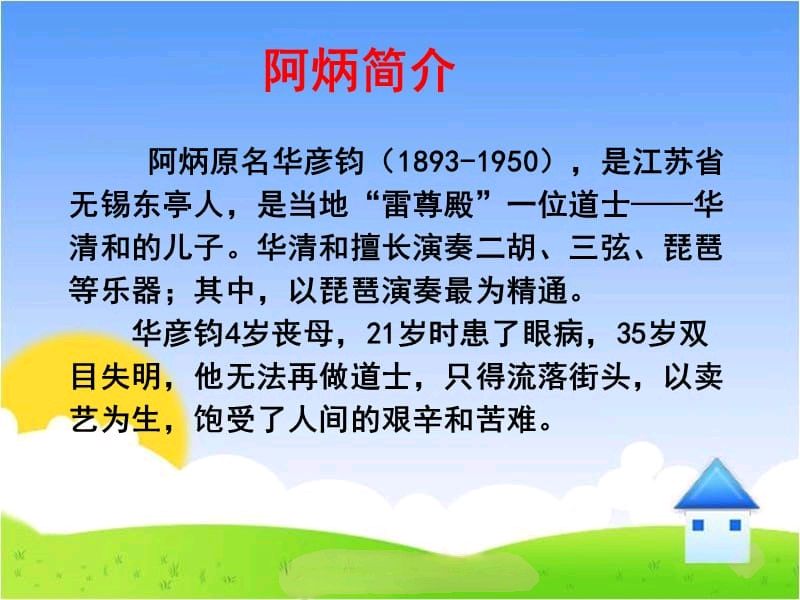 阿炳简介

阿炳原名华彦钧（1893-1950），是江苏省无锡东亭人，是当地“雷尊殿”一位道士——华清和的儿子。华清和擅长演奏二胡、三弦、琵琶等乐器；其中，以琵琶演奏最为精通。

华彦钧4岁丧母，21岁时患了眼病，35岁双目失明，他无法再做道士，只得流落街头，以卖艺为生，饱受了人间的艰辛和苦难。